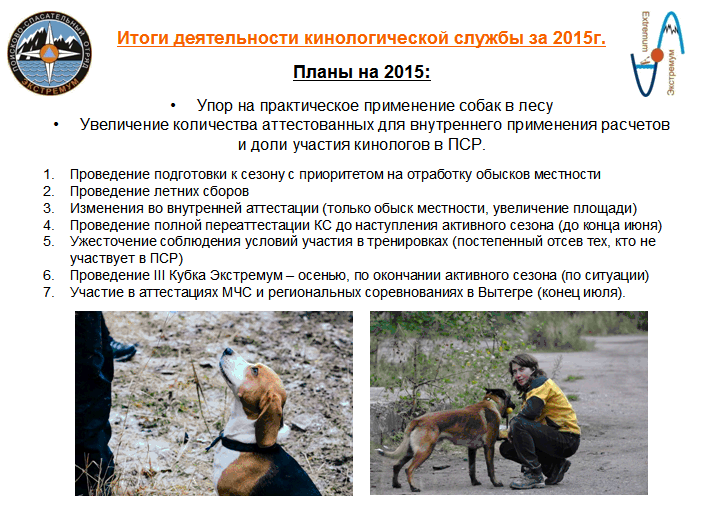 ПОИСКОВО-СПАСАТЕЛЬНЫЙ ОТРЯД ЭКСТРЕМУМ

Итоги деятельности кинологической службы за 2015г.

Extremum Экстремум

Планы на 2015:

• Упор на практическое применение собак в лесу
• Увеличение количества аттестованных для внутреннего применения расчетов и доли участия кинологов в ПСР.

1. Проведение подготовки к сезону с приоритетом на отработку обысков местности
2. Проведение летних сборов
3. Изменения во внутренней аттестации (только обыск местности, увеличение площади)
4. Проведение полной переаттестации КС до наступления активного сезона (до конца июня)
5. Ужесточение соблюдения условий участия в тренировках (постепенный отсев тех, кто не участвует в ПСР)
6. Проведение III Кубка Экстремум – осенью, по окончании активного сезона (по ситуации)
7. Участие в аттестациях МЧС и региональных соревнованиях в Вытегре (конец июля).